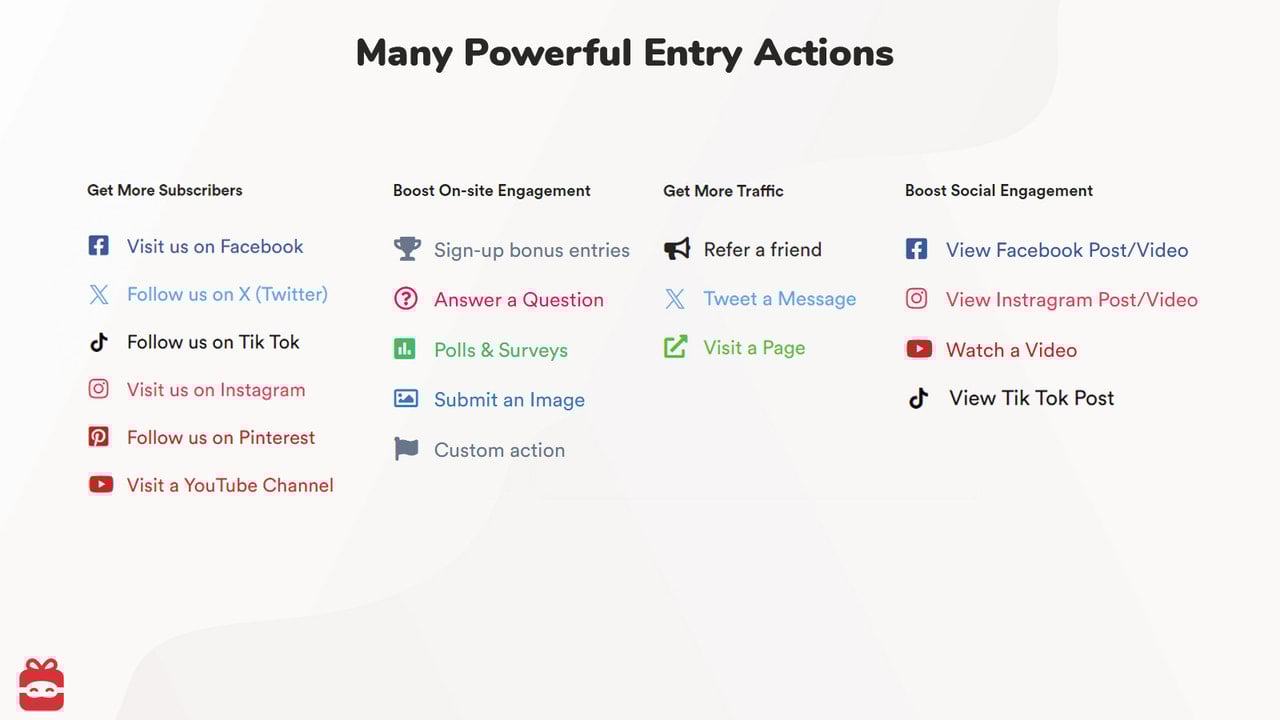 Many Powerful Entry Actions

Get More Subscribers

Visit us on Facebook

Follow us on X (Twitter)

Follow us on Tik Tok

Visit us on Instagram

Follow us on Pinterest

Visit a YouTube Channel

Boost On-site Engagement

Sign-up bonus entries

Answer a Question

Polls & Surveys

Submit an Image

Custom action

Get More Traffic

Refer a friend

Tweet a Message

Visit a Page

Boost Social Engagement

View Facebook Post/Video

View Instragram Post/Video

Watch a Video

View Tik Tok Post